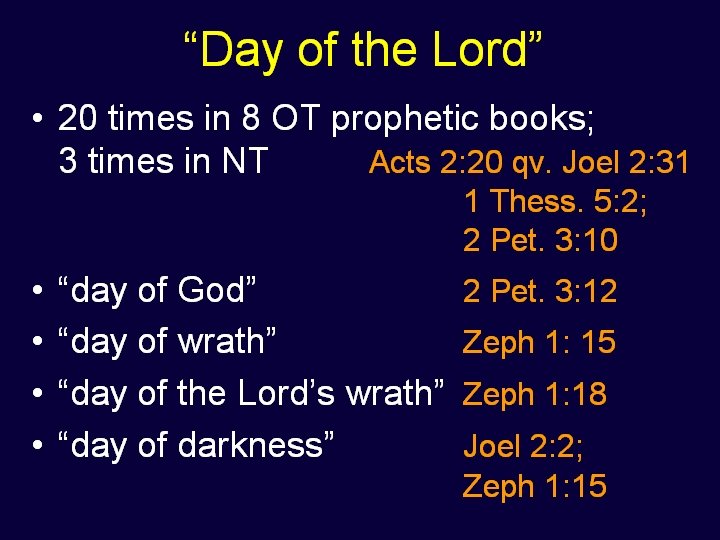 “Day of the Lord”

• 20 times in 8 OT prophetic books; 3 times in NT Acts 2:20 qv. Joel 2:31 1 Thess. 5:2; 2 Pet. 3:10

• “day of God” 2 Pet. 3:12

• “day of wrath” Zeph 1: 15

• “day of the Lord’s wrath” Zeph 1:18

• “day of darkness” Joel 2:2; Zeph 1:15